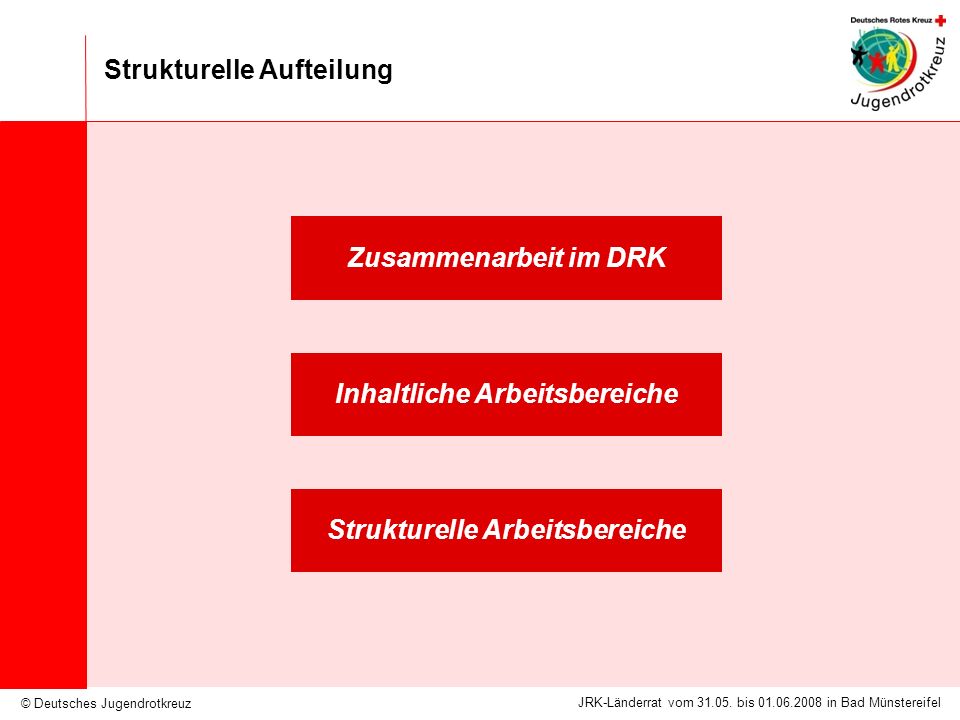 Strukturelle Aufteilung

Deutsches Rotes Kreuz

Jugendrotkreuz

Zusammenarbeit im DRK

Inhaltliche Arbeitsbereiche

Strukturelle Arbeitsbereiche

© Deutsches Jugendrotkreuz

JRK-Länderrat vom 31.05. bis 01.06.2008 in Bad Münstereifel